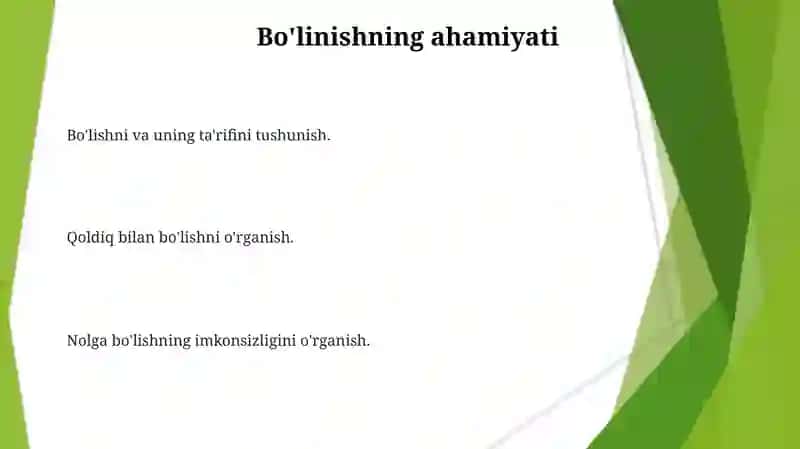 Bo'linishning ahamiyati

Bo'lishni va uning ta'rifini tushunish.

Qoldiq bilan bo'lishni o'rganish.

Nolga bo'lishning imkonsizligini o'rganish.